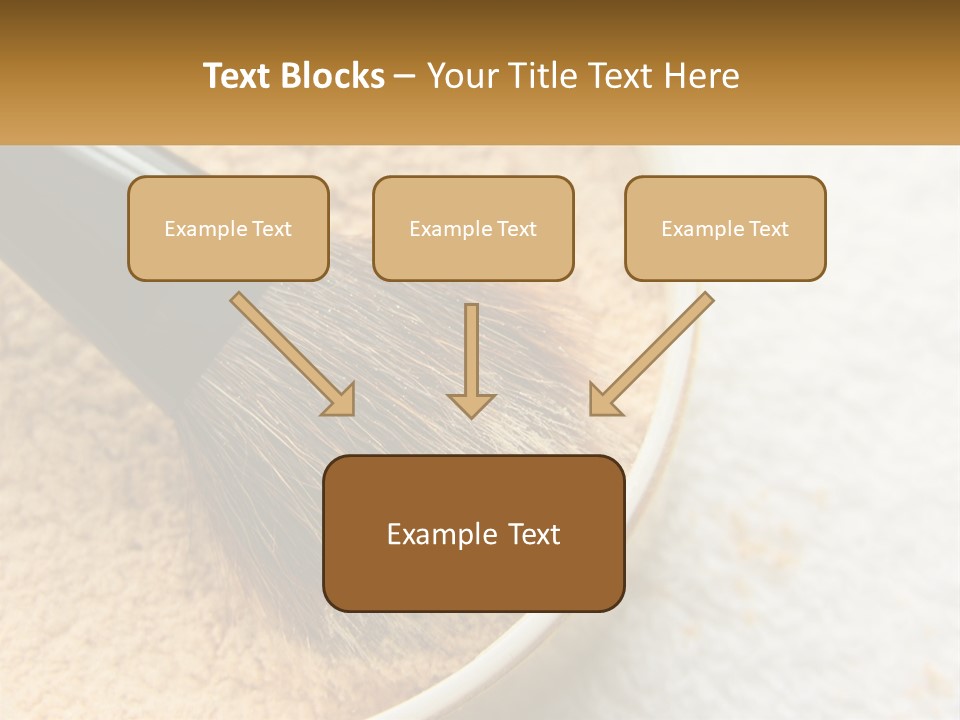 Text Blocks – Your Title Text Here

Example Text

Example Text

Example Text

Example Text